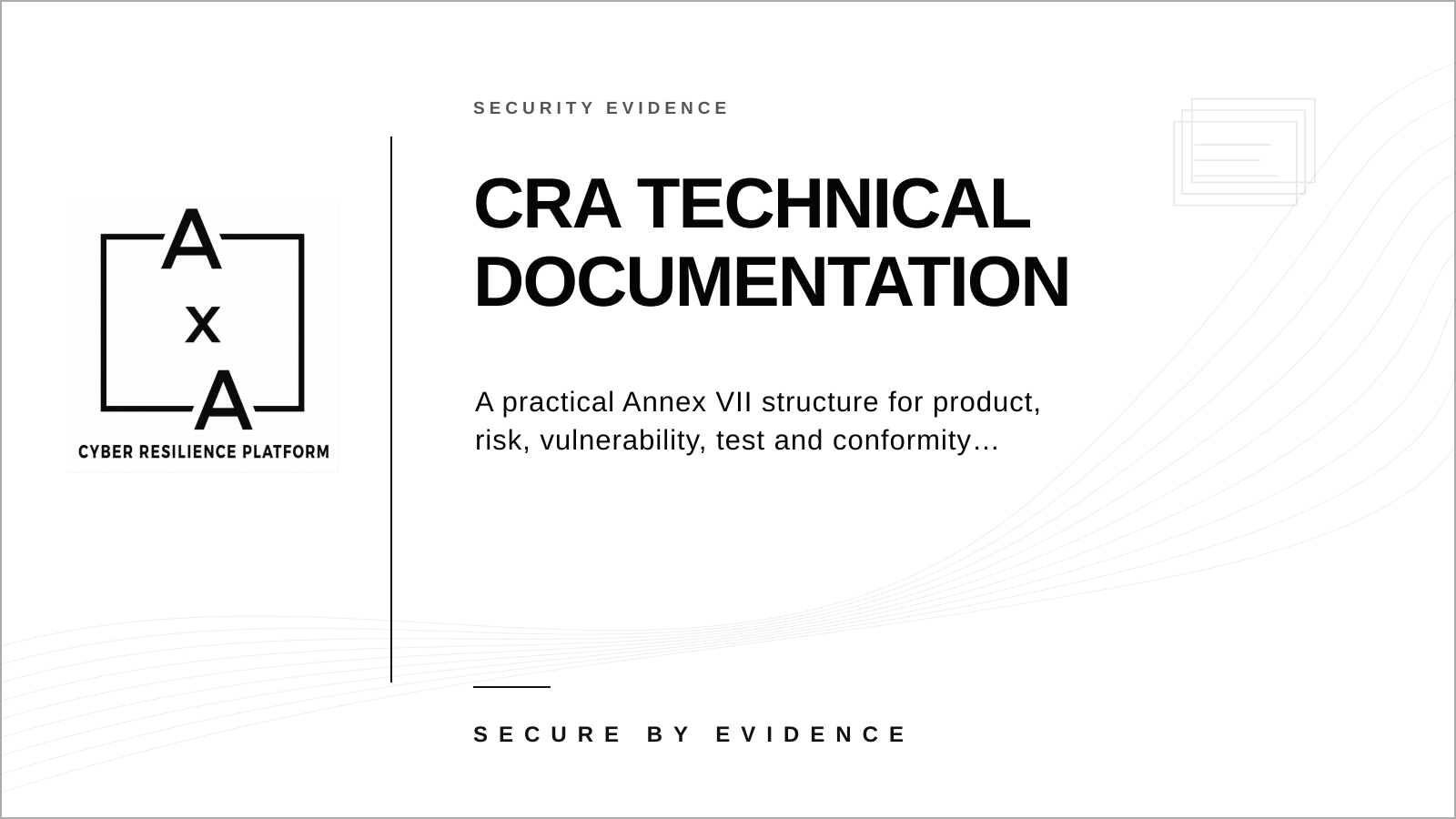 A
x
A
CYBER RESILIENCE PLATFORM

SECURITY EVIDENCE

CRA TECHNICAL DOCUMENTATION

A practical Annex VII structure for product, risk, vulnerability, test and conformity…

SECURE BY EVIDENCE